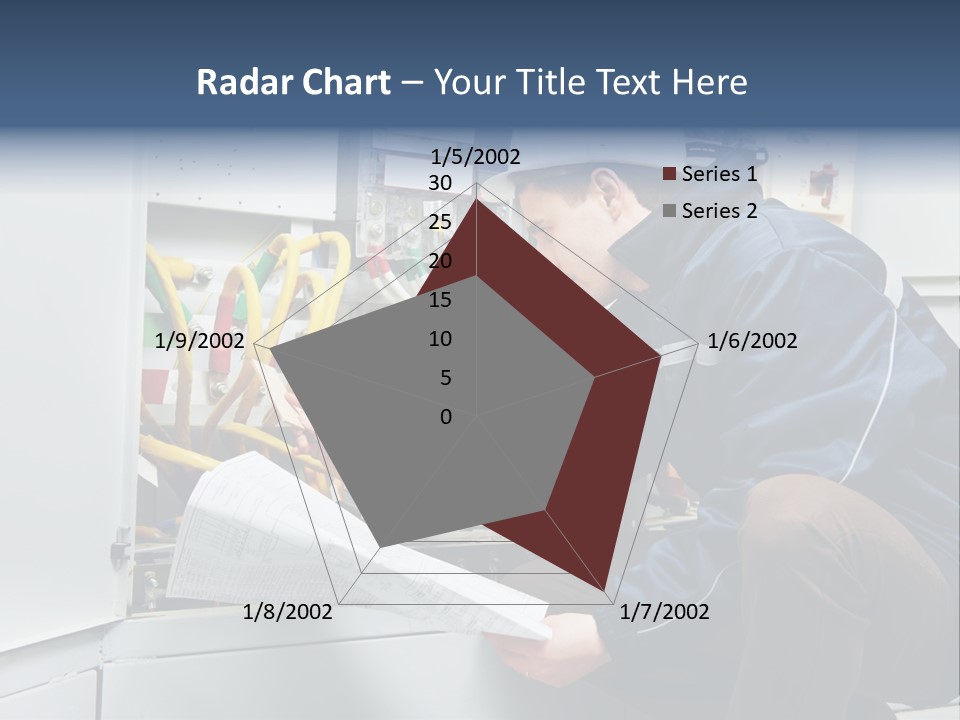 Radar Chart – Your Title Text Here

1/5/2002
30
25
20
15
10
5
0
1/6/2002
1/7/2002
1/8/2002
1/9/2002

Series 1
Series 2